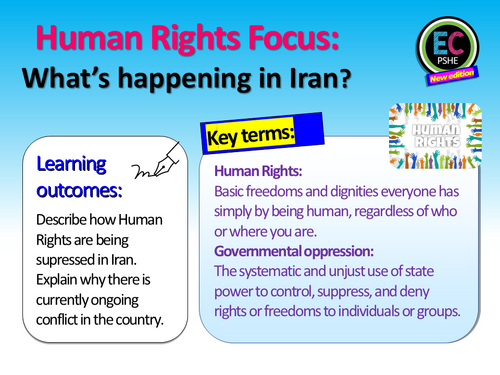 Human Rights Focus:
What's happening in Iran?

EC
PSHE
New edition

Learning outcomes:

Describe how Human Rights are being supressed in Iran. Explain why there is currently ongoing conflict in the country.

Key terms:

HUMAN RIGHTS

Human Rights:
Basic freedoms and dignities everyone has simply by being human, regardless of who or where you are.
Governmental oppression:
The systematic and unjust use of state power to control, suppress, and deny rights or freedoms to individuals or groups.